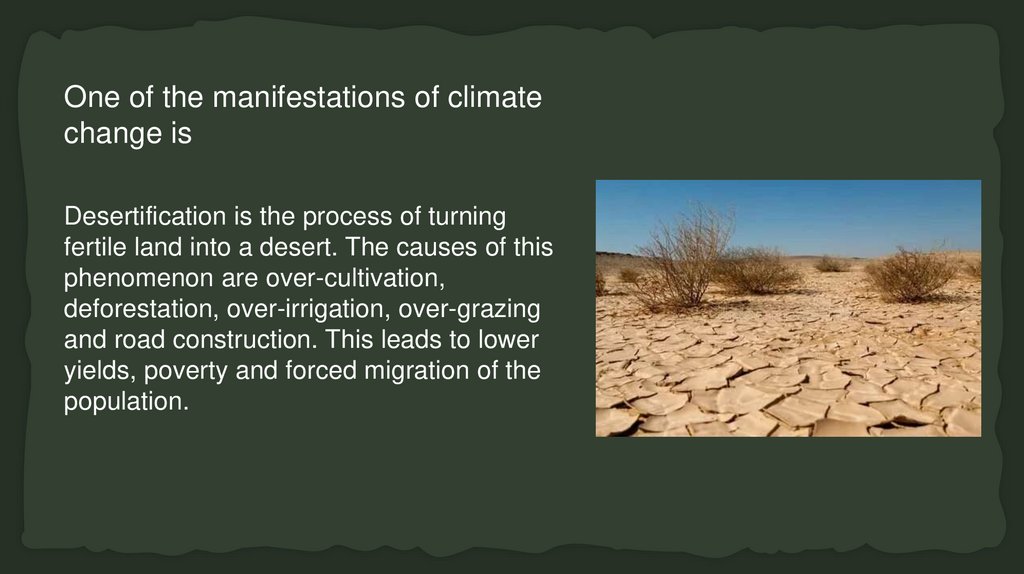 One of the manifestations of climate change is

Desertification is the process of turning fertile land into a desert. The causes of this phenomenon are over-cultivation, deforestation, over-irrigation, over-grazing and road construction. This leads to lower yields, poverty and forced migration of the population.